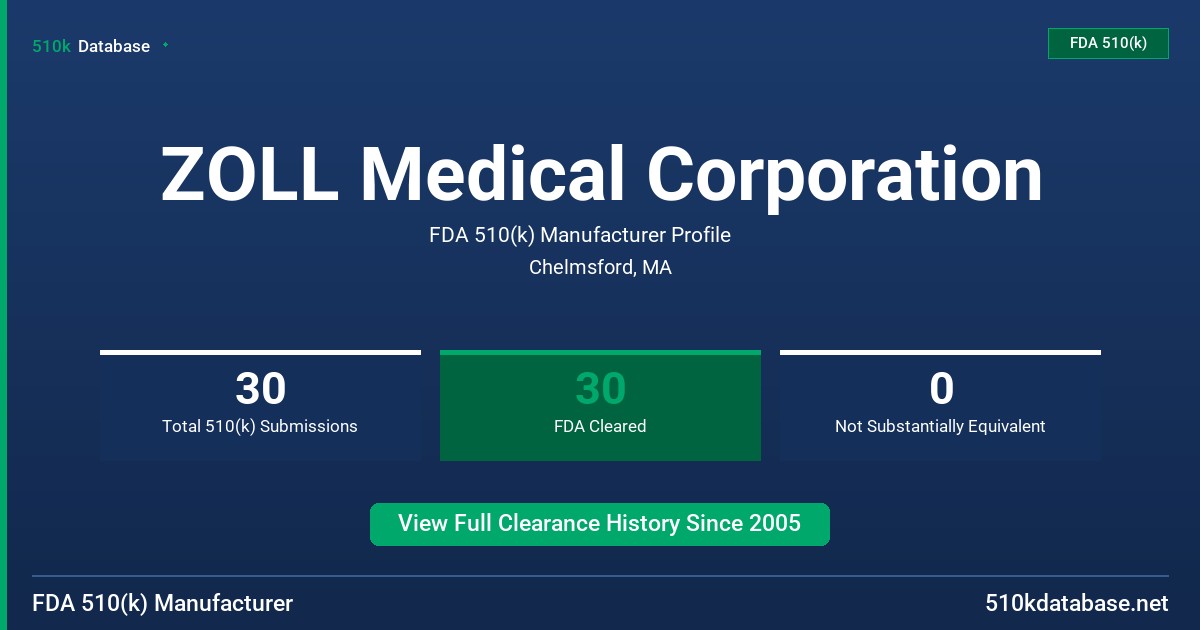 510k Database

FDA 510(k)

ZOLL Medical Corporation

FDA 510(k) Manufacturer Profile

Chelmsford, MA

30
Total 510(k) Submissions

30
FDA Cleared

0
Not Substantially Equivalent

View Full Clearance History Since 2005

FDA 510(k) Manufacturer

510kdatabase.net